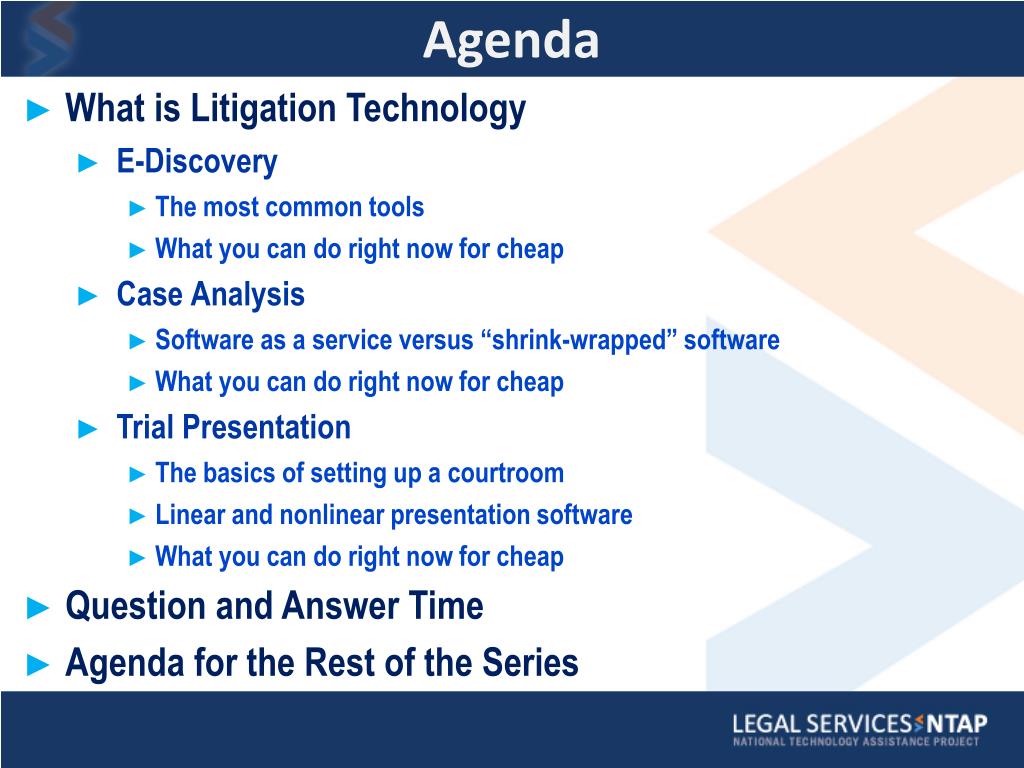 Agenda

► What is Litigation Technology
► E-Discovery
► The most common tools
► What you can do right now for cheap
► Case Analysis
► Software as a service versus “shrink-wrapped” software
► What you can do right now for cheap
► Trial Presentation
► The basics of setting up a courtroom
► Linear and nonlinear presentation software
► What you can do right now for cheap
► Question and Answer Time
► Agenda for the Rest of the Series

LEGAL SERVICES NTAP
NATIONAL TECHNOLOGY ASSISTANCE PROJECT